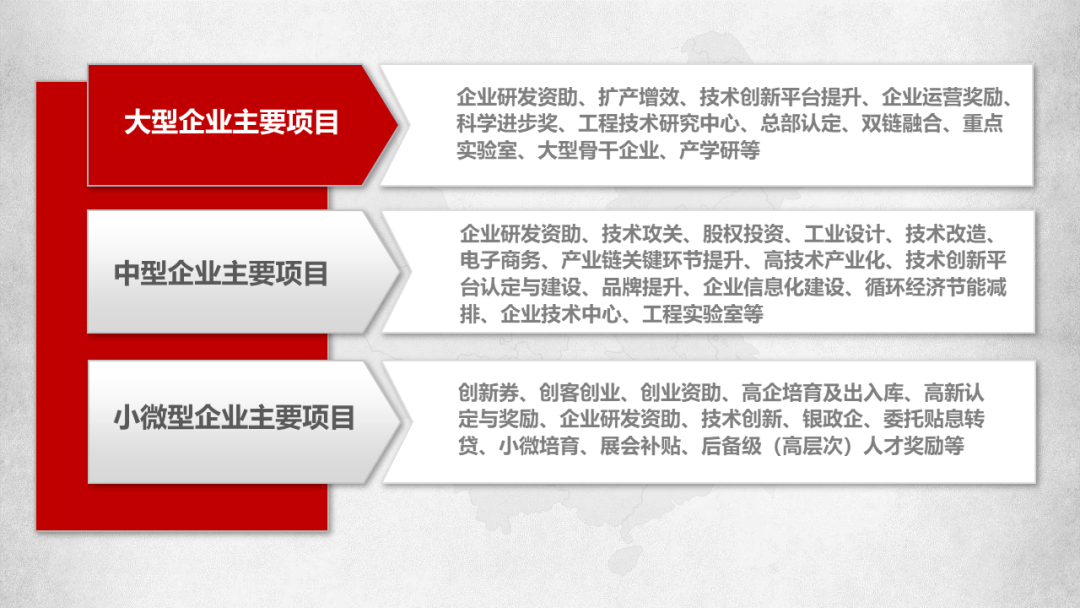 大型企业主要项目

企业研发资助、扩产增效、技术创新平台提升、企业运营奖励、科学进步奖、工程技术研究中心、总部认定、双链融合、重点实验室、大型骨干企业、产学研等

中型企业主要项目

企业研发资助、技术攻关、股权投资、工业设计、技术改造、电子商务、产业链关键环节提升、高技术产业化、技术创新平台认定与建设、品牌提升、企业信息化建设、循环经济节能减排、企业技术中心、工程实验室等

小微型企业主要项目

创新券、创客创业、创业资助、高企培育及出入库、高新认定与奖励、企业研发资助、技术创新、银政企、委托贴息转贷、小微培育、展会补贴、后备级（高层次）人才奖励等